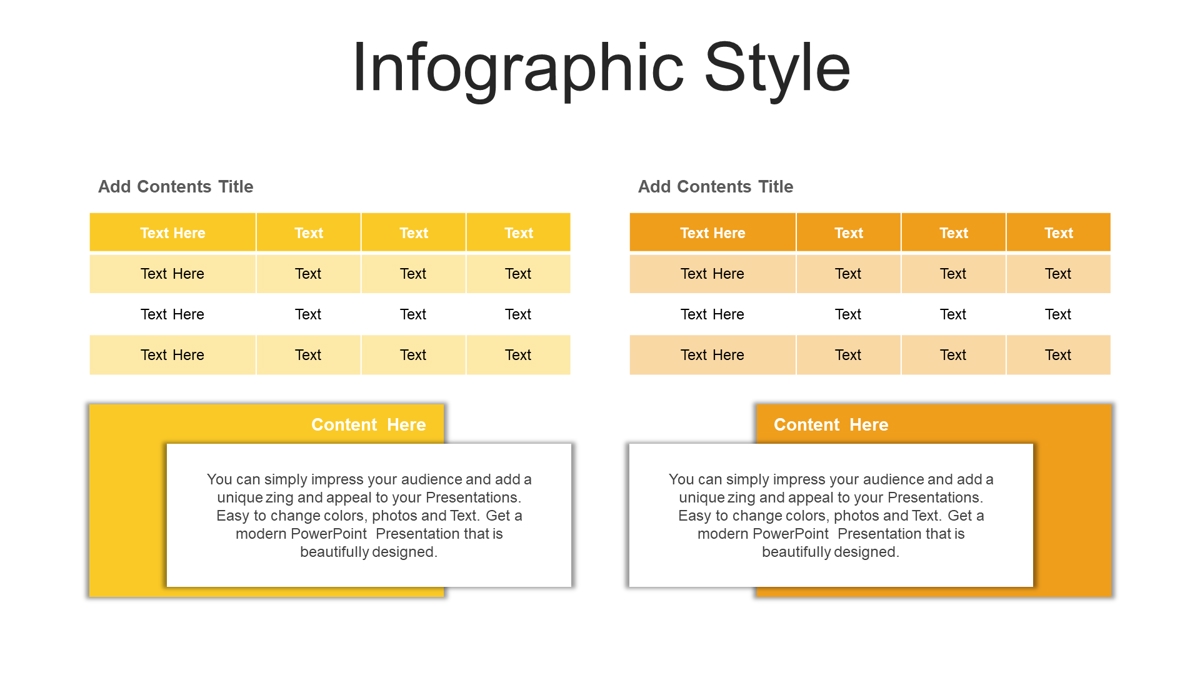 Infographic Style

Add Contents Title

| Text Here | Text | Text | Text |
|---|---|---|---|
| Text Here | Text | Text | Text |
| Text Here | Text | Text | Text |
| Text Here | Text | Text | Text |

Content Here

You can simply impress your audience and add a unique zing and appeal to your Presentations. Easy to change colors, photos and Text. Get a modern PowerPoint Presentation that is beautifully designed.

Add Contents Title

| Text Here | Text | Text | Text |
|---|---|---|---|
| Text Here | Text | Text | Text |
| Text Here | Text | Text | Text |
| Text Here | Text | Text | Text |

Content Here

You can simply impress your audience and add a unique zing and appeal to your Presentations. Easy to change colors, photos and Text. Get a modern PowerPoint Presentation that is beautifully designed.